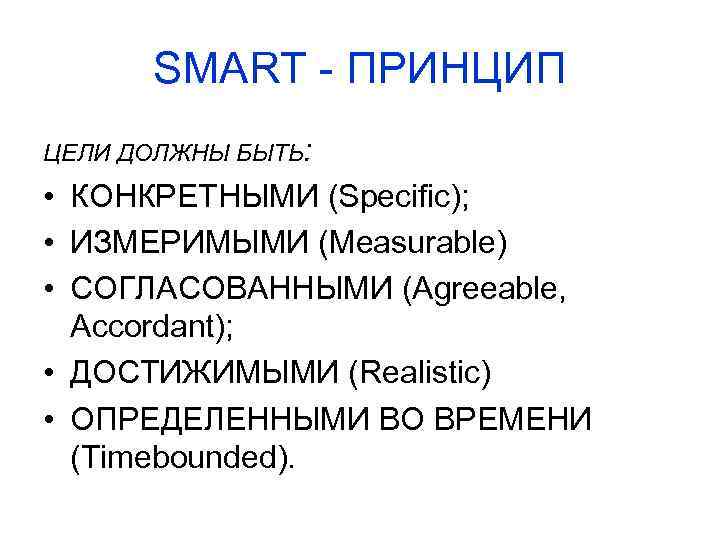 SMART - ПРИНЦИП

ЦЕЛИ ДОЛЖНЫ БЫТЬ:

• КОНКРЕТНЫМИ (Specific);
• ИЗМЕРИМЫМИ (Measurable)
• СОГЛАСОВАННЫМИ (Agreeable, Accordant);
• ДОСТИЖИМЫМИ (Realistic)
• ОПРЕДЕЛЕННЫМИ ВО ВРЕМЕНИ (Timebounded).